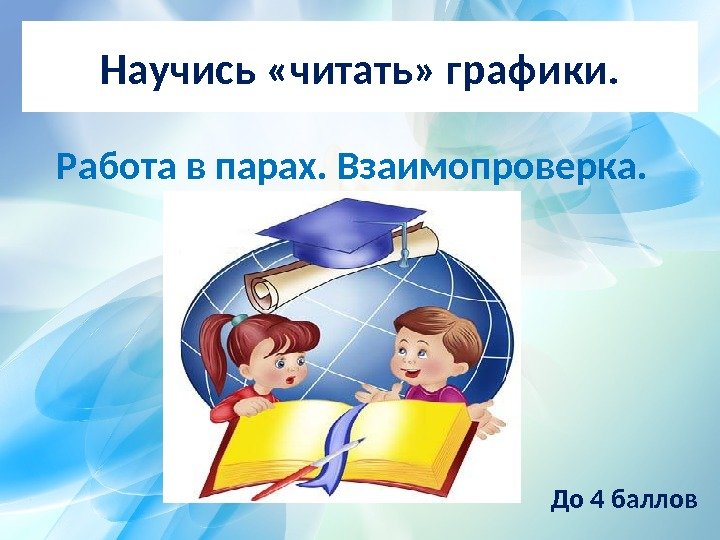 Научись «читать» графики.

Работа в парах. Взаимопроверка.

До 4 баллов